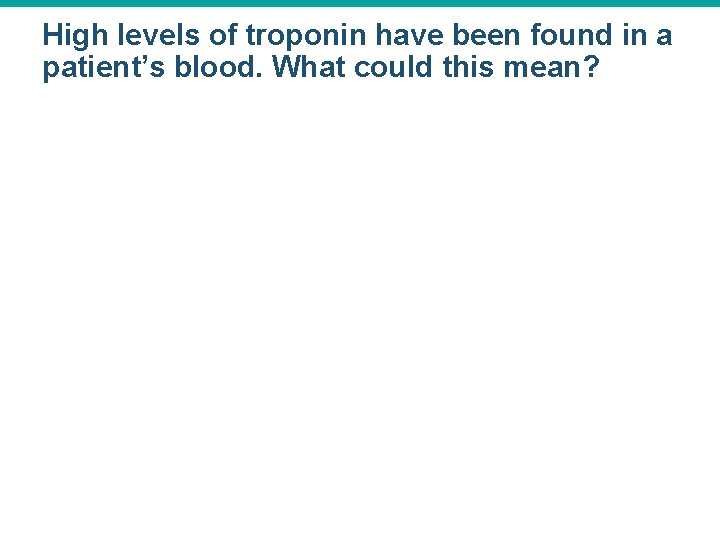 High levels of troponin have been found in a patient’s blood. What could this mean?